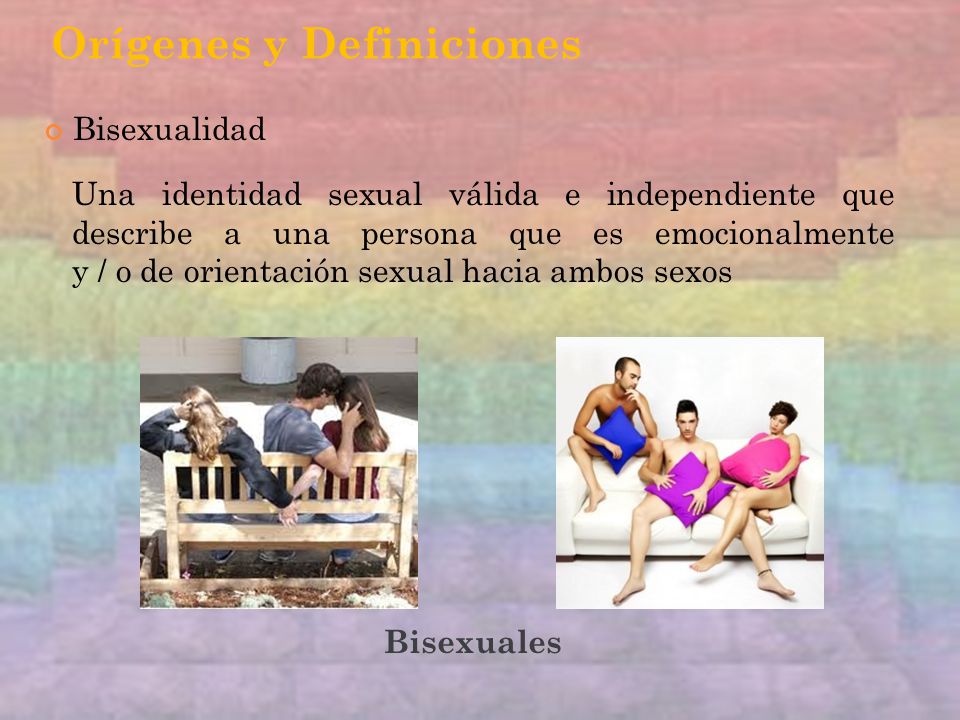 Orígenes y Definiciones

Bisexualidad

Una identidad sexual válida e independiente que describe a una persona que es emocionalmente y / o de orientación sexual hacia ambos sexos

Bisexuales